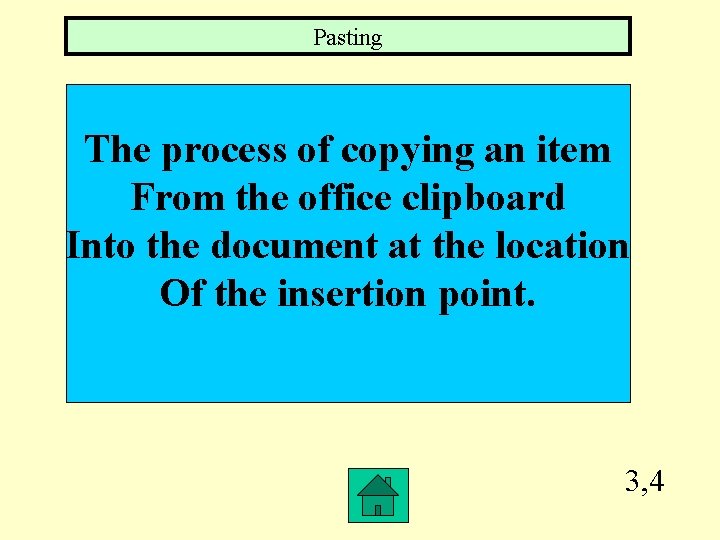 Pasting

The process of copying an item
From the office clipboard
Into the document at the location
Of the insertion point.

3,4